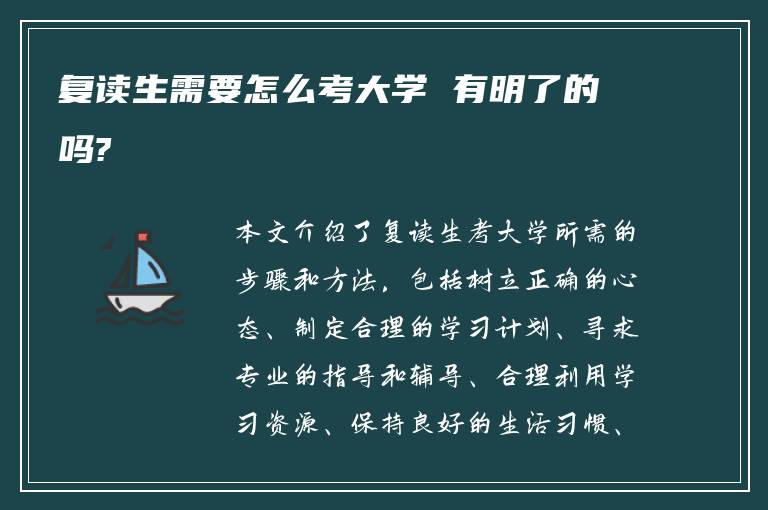 复读生需要怎么考大学 有明了的吗?

本文介绍了复读生考大学所需的步骤和方法，包括树立正确的心态、制定合理的学习计划、寻求专业的指导和辅导、合理利用学习资源、保持良好的生活习惯、